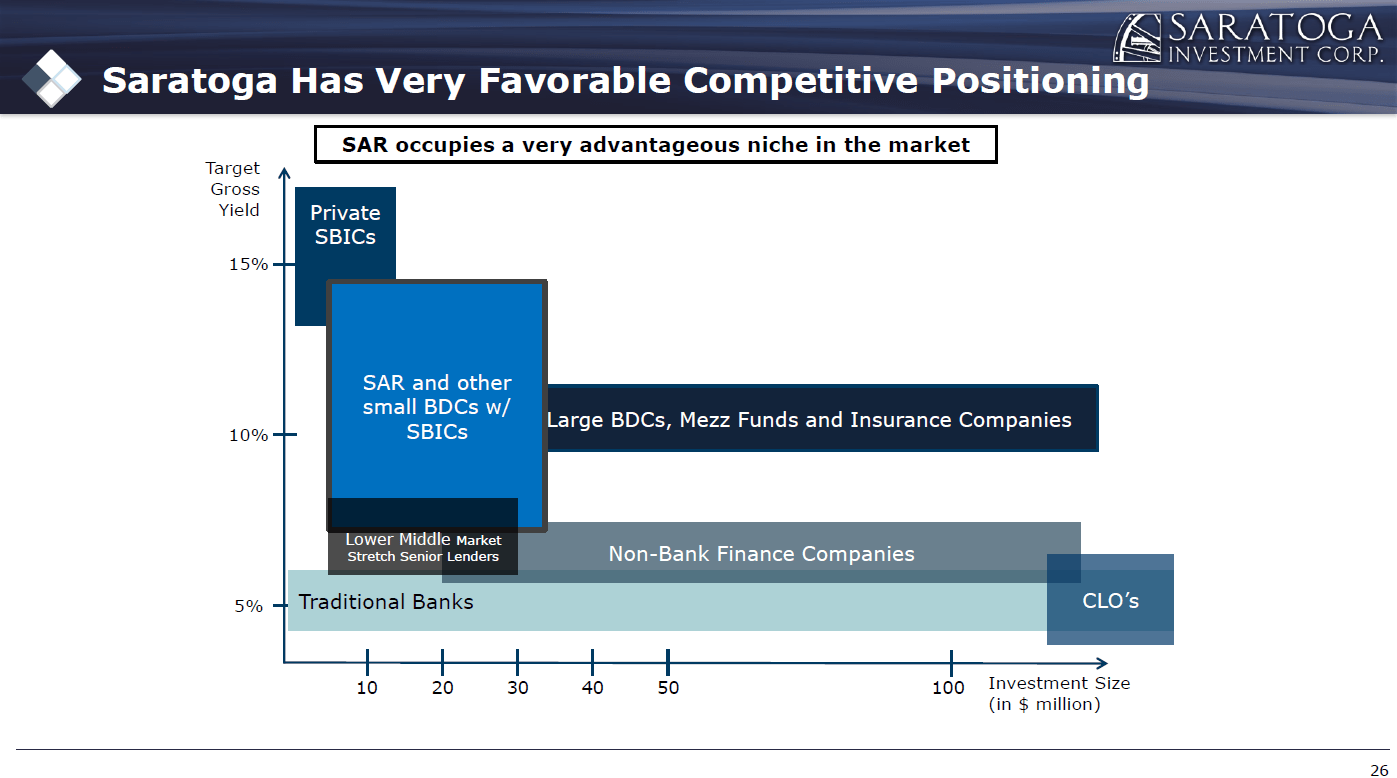 SARATOGA INVESTMENT CORP.

Saratoga Has Very Favorable Competitive Positioning

SAR occupies a very advantageous niche in the market

Target Gross Yield

15%

10%

5%

Private SBICs

SAR and other small BDCs w/ SBICs

Large BDCs, Mezz Funds and Insurance Companies

Lower Middle Market Stretch Senior Lenders

Non-Bank Finance Companies

Traditional Banks

CLO's

10 20 30 40 50 100

Investment Size (in $ million)

26